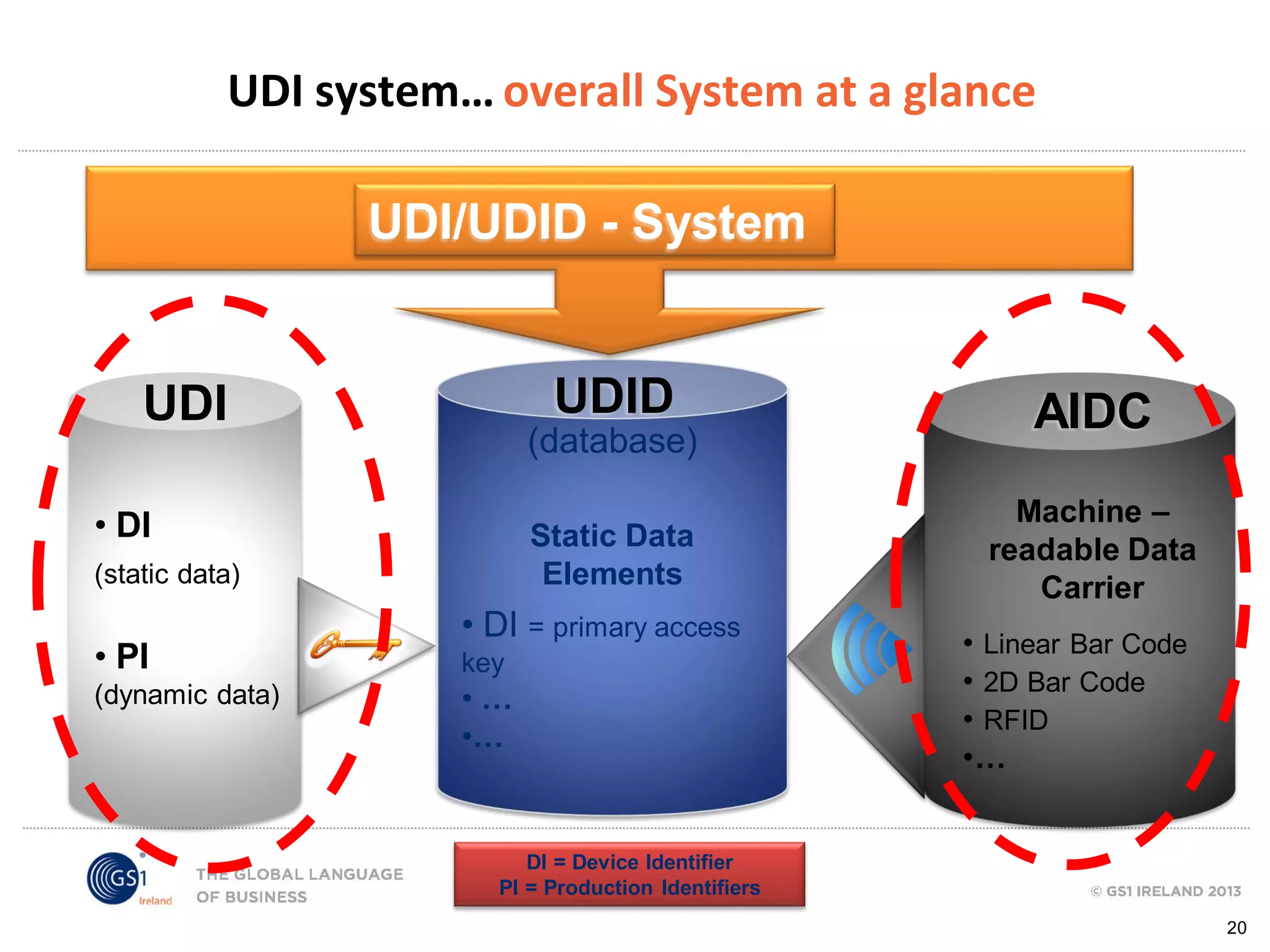 UDI system… overall System at a glance

UDI/UDID - System

UDI

• DI
(static data)

• PI
(dynamic data)

UDID
(database)

Static Data Elements

• DI = primary access key
• …
•…

AIDC

Machine – readable Data Carrier

• Linear Bar Code
• 2D Bar Code
• RFID
•…

GS1 Ireland

THE GLOBAL LANGUAGE OF BUSINESS

DI = Device Identifier
PI = Production Identifiers

© GS1 IRELAND 2013

20